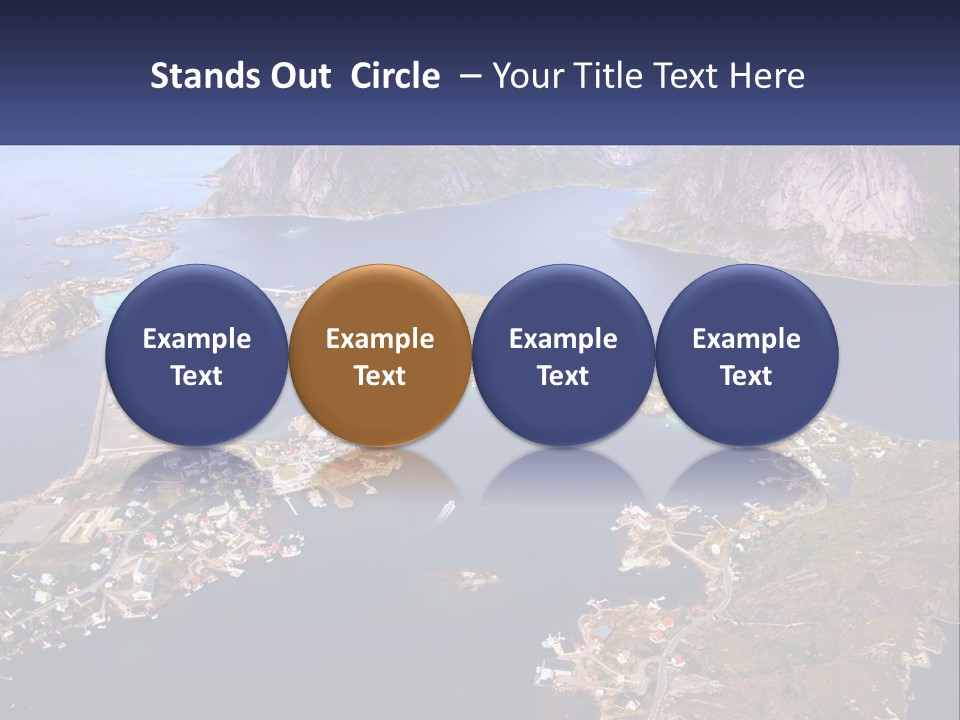 Stands Out Circle – Your Title Text Here

Example Text

Example Text

Example Text

Example Text